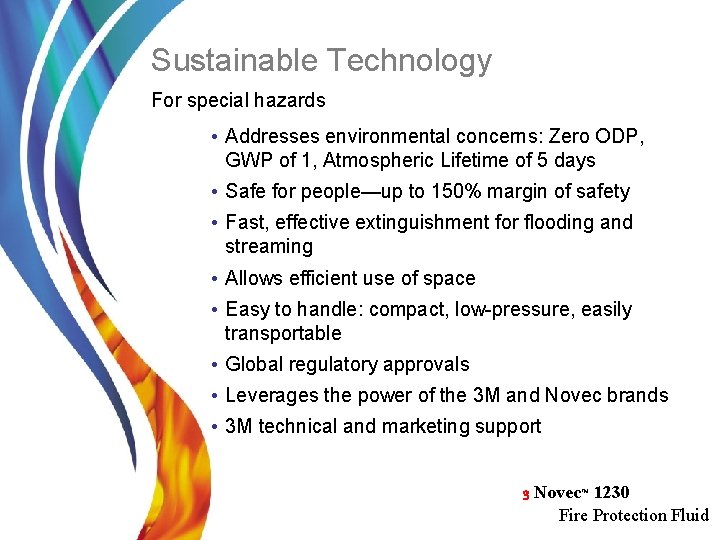 Sustainable Technology

For special hazards

• Addresses environmental concerns: Zero ODP, GWP of 1, Atmospheric Lifetime of 5 days
• Safe for people—up to 150% margin of safety
• Fast, effective extinguishment for flooding and streaming
• Allows efficient use of space
• Easy to handle: compact, low-pressure, easily transportable
• Global regulatory approvals
• Leverages the power of the 3M and Novec brands
• 3M technical and marketing support

3 Novec™ 1230
Fire Protection Fluid